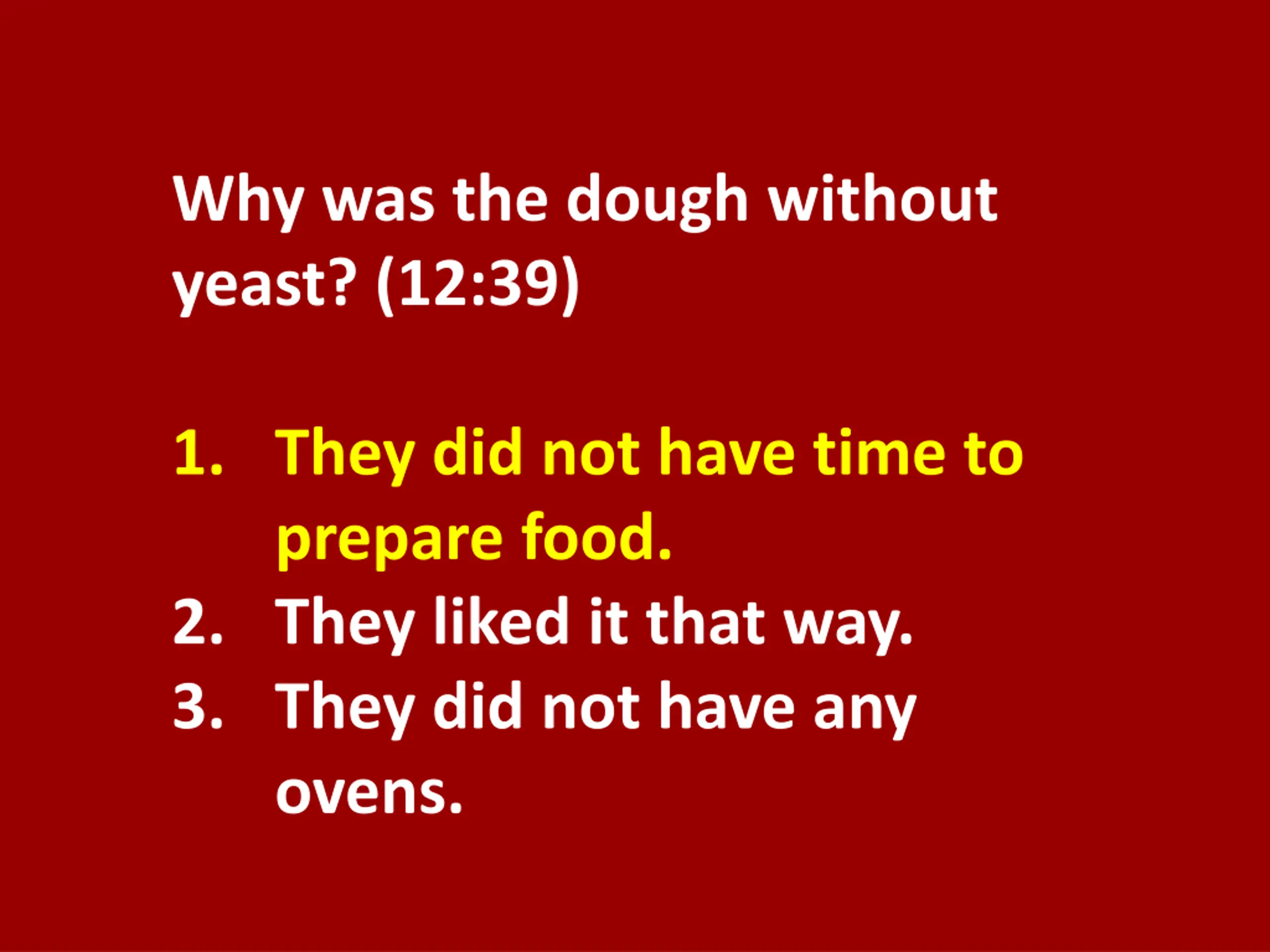 Why was the dough without yeast? (12:39)

1. They did not have time to prepare food.
2. They liked it that way.
3. They did not have any ovens.